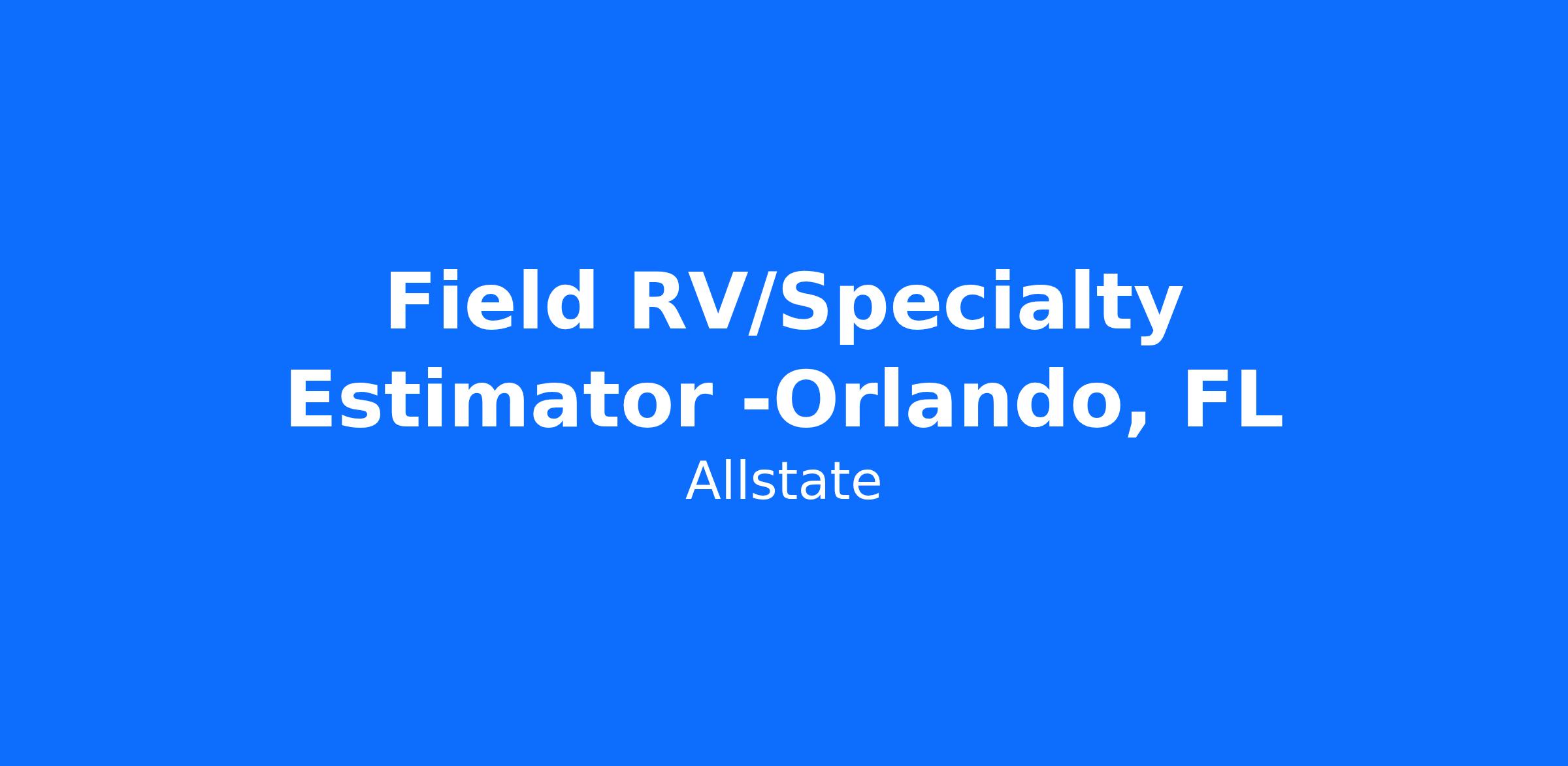 Field RV/Specialty Estimator -Orlando, FL

Allstate